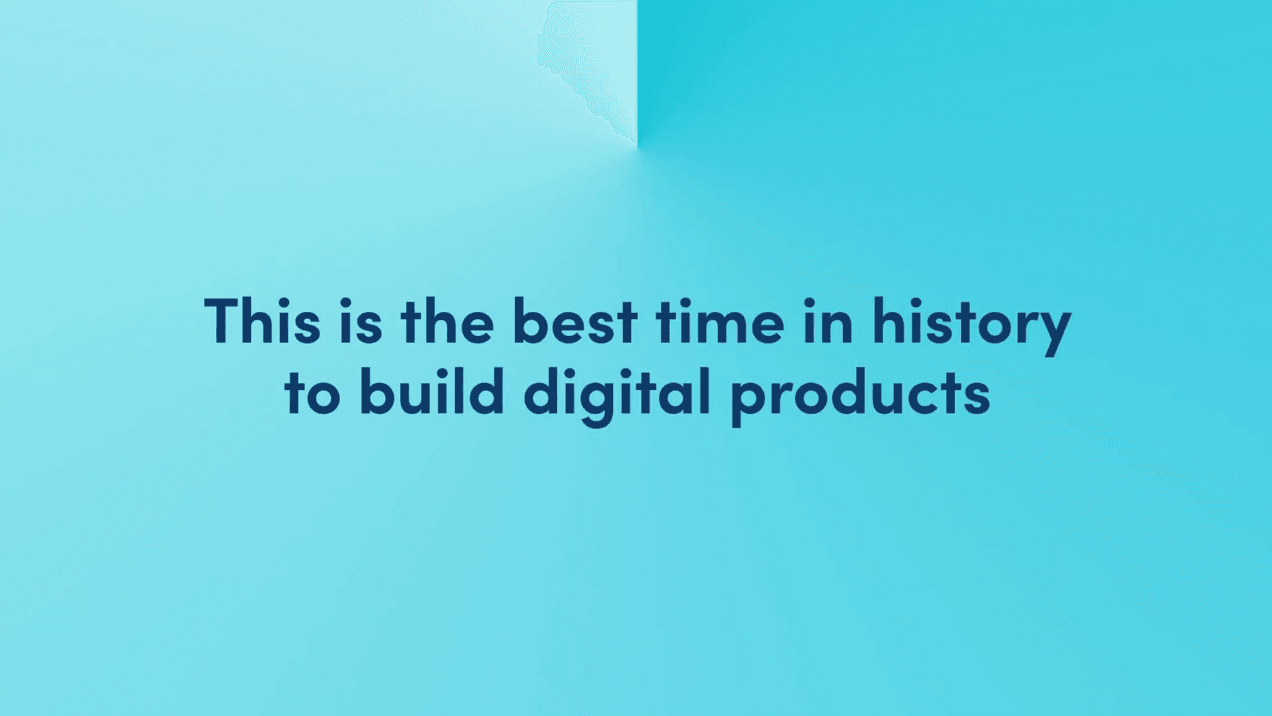 This is the best time in history to build digital products